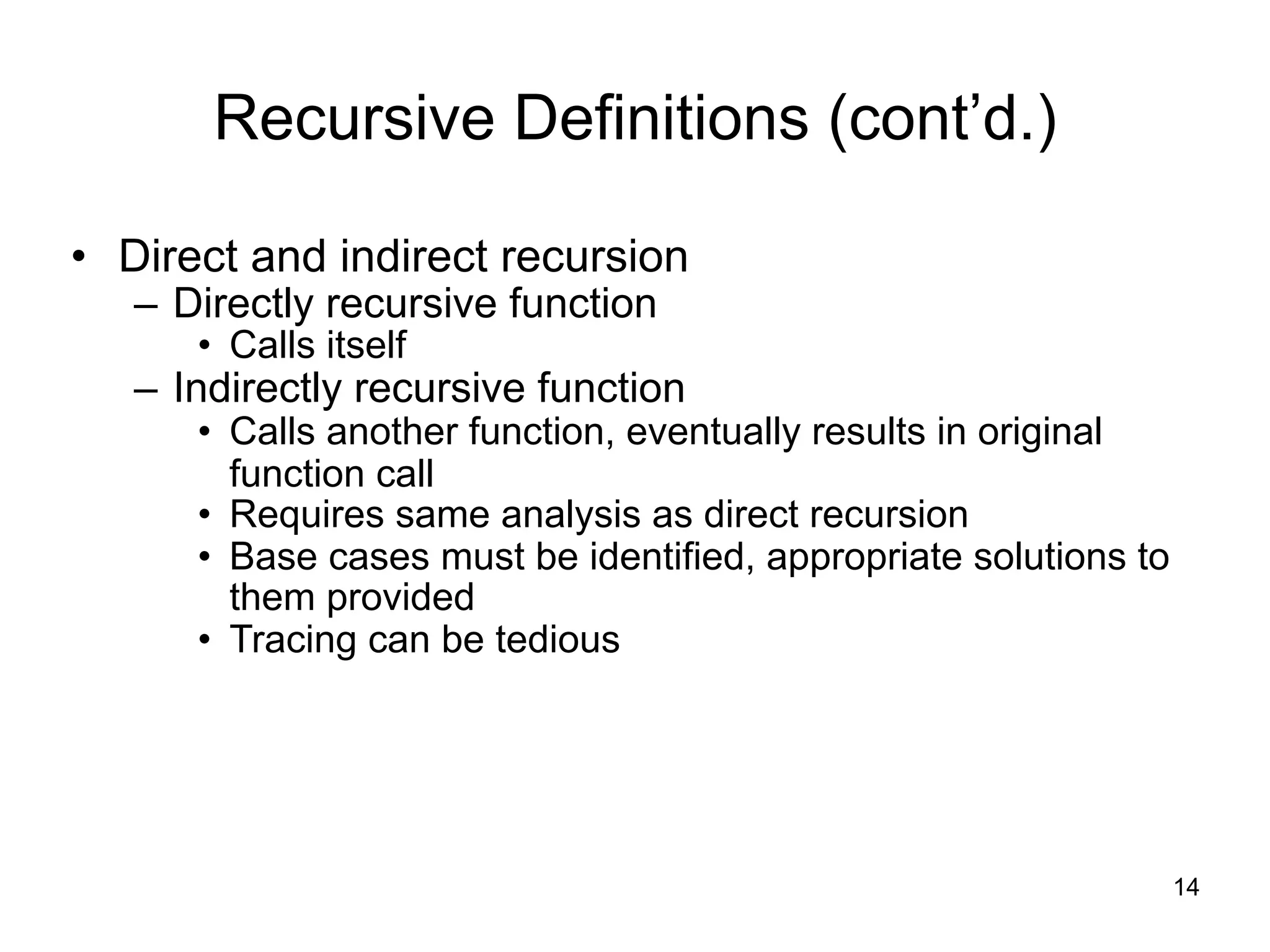 Recursive Definitions (cont’d.)

• Direct and indirect recursion
– Directly recursive function
• Calls itself
– Indirectly recursive function
• Calls another function, eventually results in original function call
• Requires same analysis as direct recursion
• Base cases must be identified, appropriate solutions to them provided
• Tracing can be tedious

14